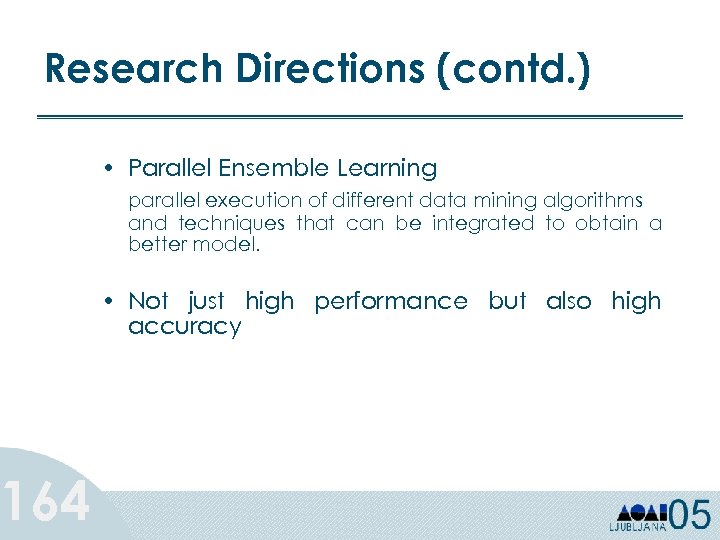 Research Directions (contd.)

• Parallel Ensemble Learning

parallel execution of different data mining algorithms and techniques that can be integrated to obtain a better model.

• Not just high performance but also high accuracy

164

LJUBLJANA 05